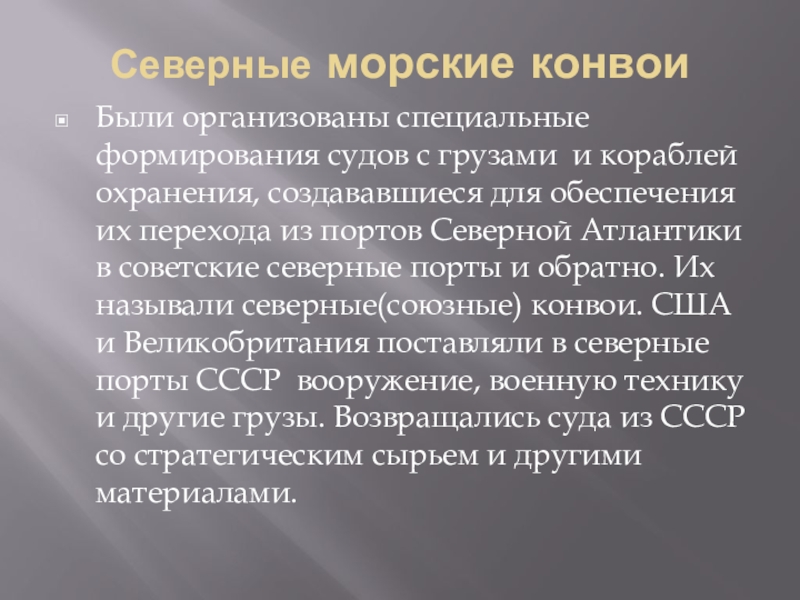 Северные морские конвои

Были организованы специальные формирования судов с грузами  и кораблей охранения, создававшиеся для обеспечения их перехода из портов Северной Атлантики в советские северные порты и обратно. Их называли северные(союзные) конвои. США и Великобритания поставляли в северные порты СССР  вооружение, военную технику и другие грузы. Возвращались суда из СССР со стратегическим сырьем и другими материалами.